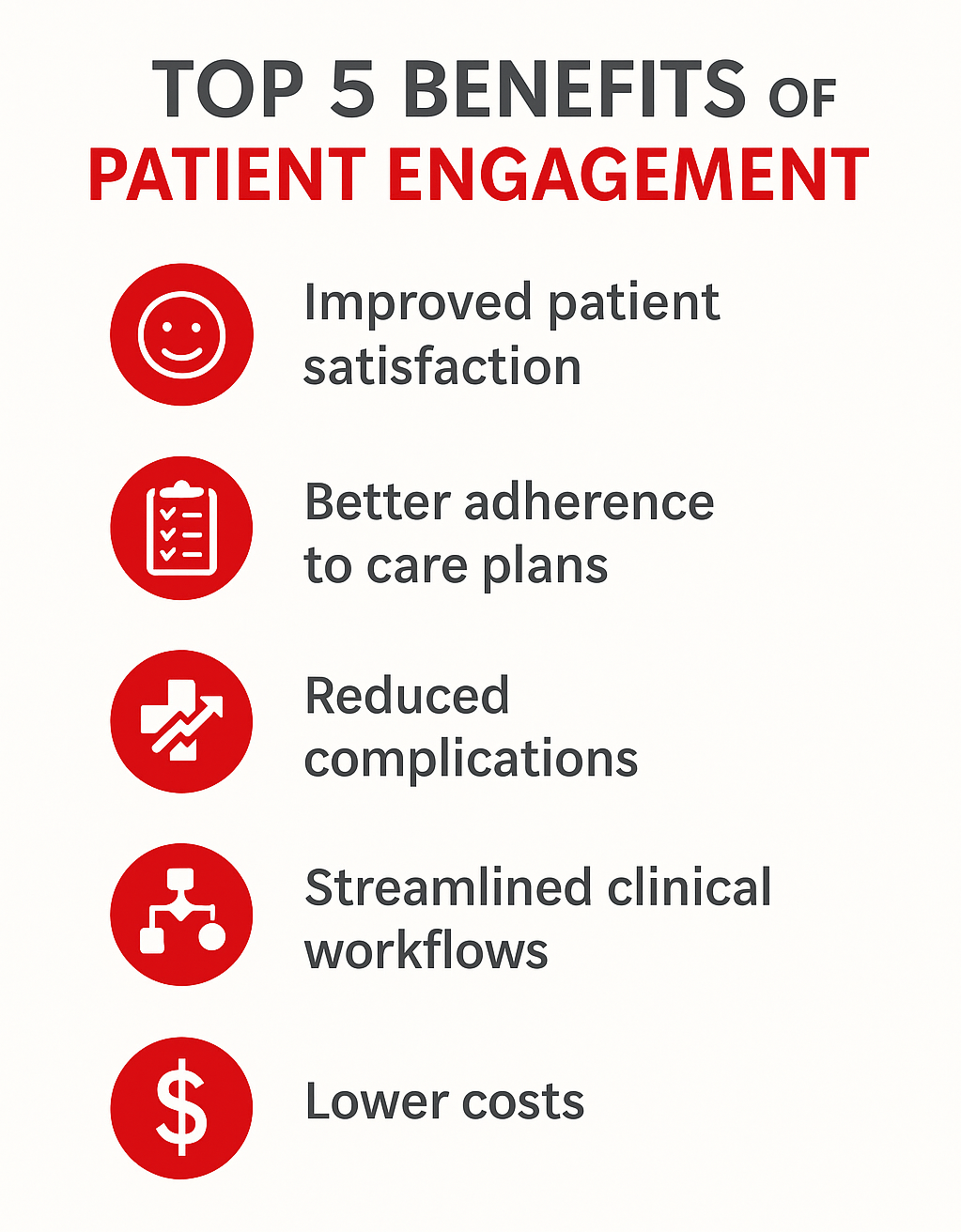 TOP 5 BENEFITS OF
PATIENT ENGAGEMENT

Improved patient satisfaction

Better adherence to care plans

Reduced complications

Streamlined clinical workflows

$

Lower costs